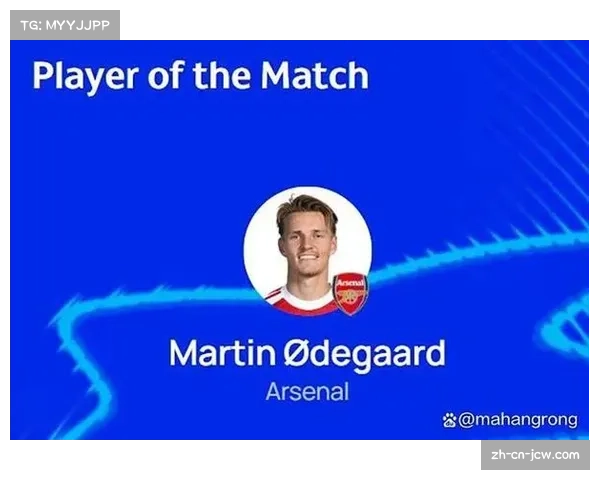 TG: MYYJJPP

Player of the Match

Arsenal

Martin Ødegaard
Arsenal

@mahangrong

zh-cn-jcw.com